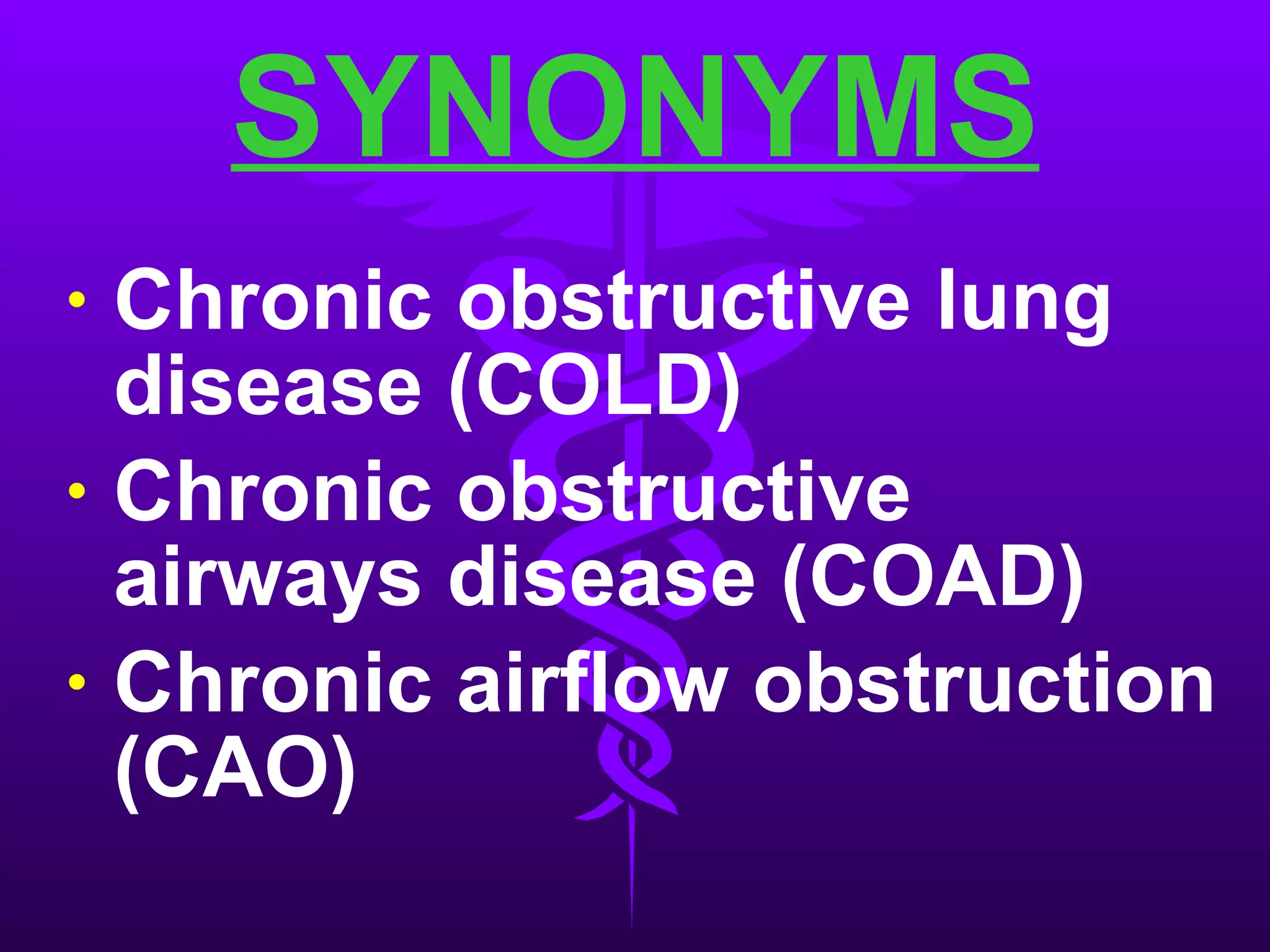 SYNONYMS

• Chronic obstructive lung disease (COLD)
• Chronic obstructive airways disease (COAD)
• Chronic airflow obstruction (CAO)